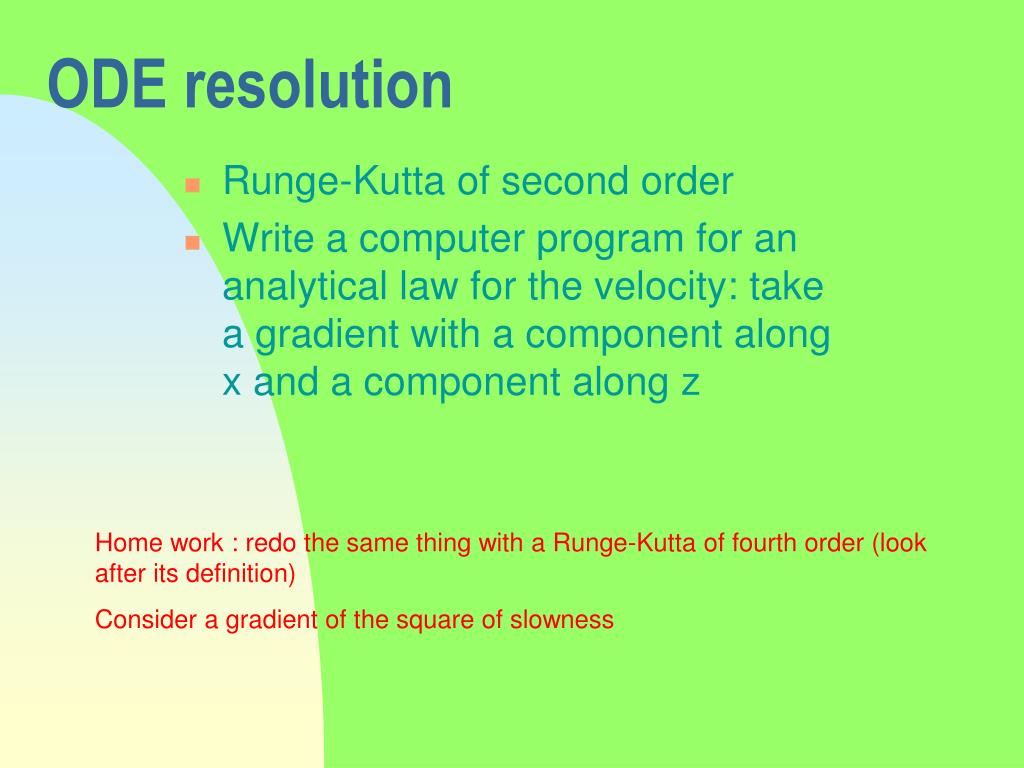 ODE resolution

- Runge-Kutta of second order
- Write a computer program for an analytical law for the velocity: take a gradient with a component along x and a component along z

Home work : redo the same thing with a Runge-Kutta of fourth order (look after its definition)

Consider a gradient of the square of slowness